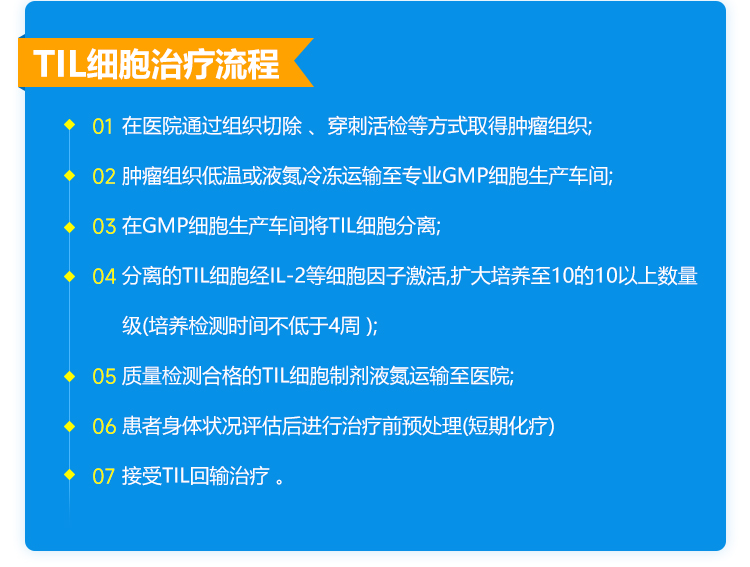 TIL细胞治疗流程

01 在医院通过组织切除 、穿刺活检等方式取得肿瘤组织;

02 肿瘤组织低温或液氮冷冻运输至专业GMP细胞生产车间;

03 在GMP细胞生产车间将TIL细胞分离;

04 分离的TIL细胞经IL-2等细胞因子激活,扩大培养至10的10以上数量级(培养检测时间不低于4周 );

05 质量检测合格的TIL细胞制剂液氮运输至医院;

06 患者身体状况评估后进行治疗前预处理(短期化疗)

07 接受TIL回输治疗 。